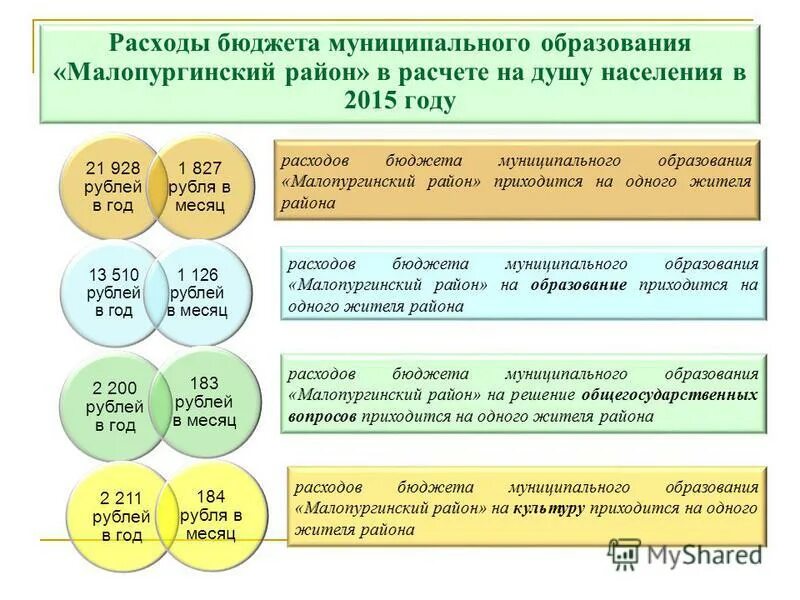 Расходы бюджета муниципального образования «Малопургинский район» в расчете на душу населения в 2015 году

21 928 рублей в год

1 827 рубля в месяц

расходов бюджета муниципального образования «Малопургинский район» приходится на одного жителя района

13 510 рублей в год

1 126 рублей в месяц

расходов бюджета муниципального образования «Малопургинский район» на образование приходится на одного жителя района

2 200 рублей в год

183 рублей в месяц

расходов бюджета муниципального образования «Малопургинский район» на решение общегосударственных вопросов приходится на одного жителя района

2 211 рублей в год

184 рубля в месяц

расходов бюджета муниципального образования «Малопургинский район» на культуру приходится на одного жителя района

MyShared